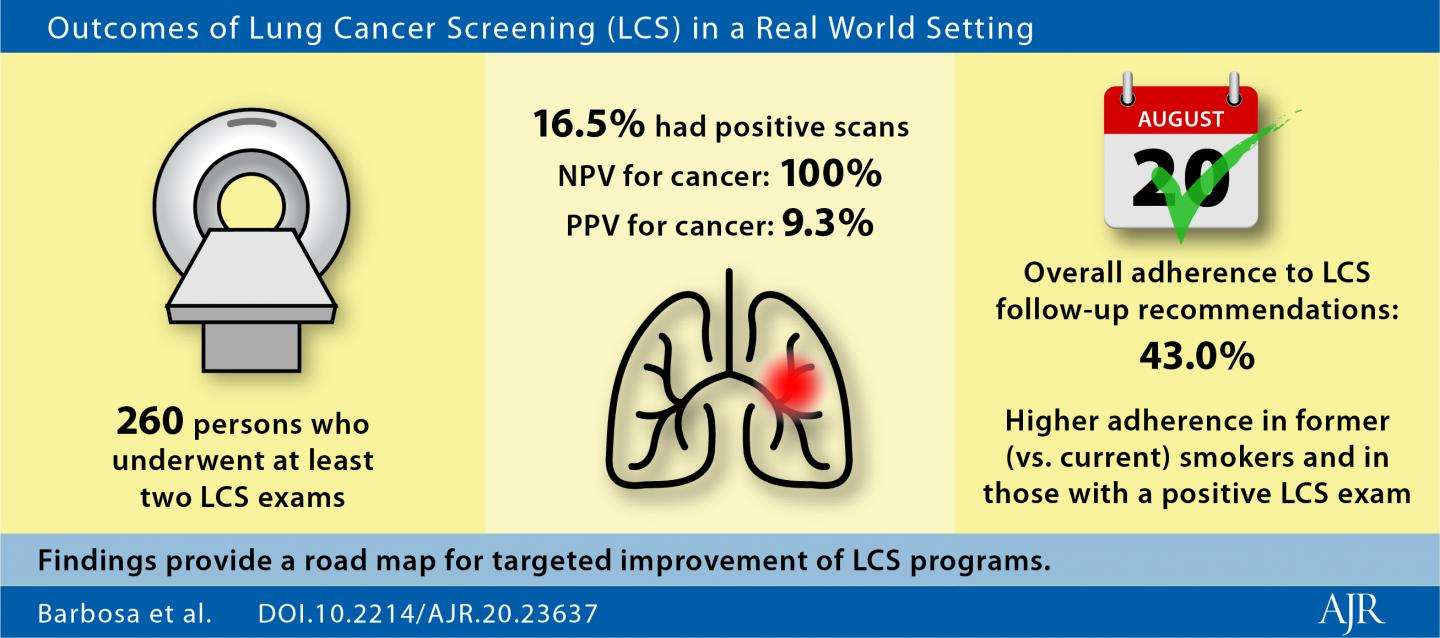 Outcomes of Lung Cancer Screening (LCS) in a Real World Setting

260 persons who underwent at least two LCS exams

16.5% had positive scans
NPV for cancer: 100%
PPV for cancer: 9.3%

AUGUST
20

Overall adherence to LCS follow-up recommendations:
43.0%

Higher adherence in former (vs. current) smokers and in those with a positive LCS exam

Findings provide a road map for targeted improvement of LCS programs.

Barbosa et al. DOI.10.2214/AJR.20.23637

AJR